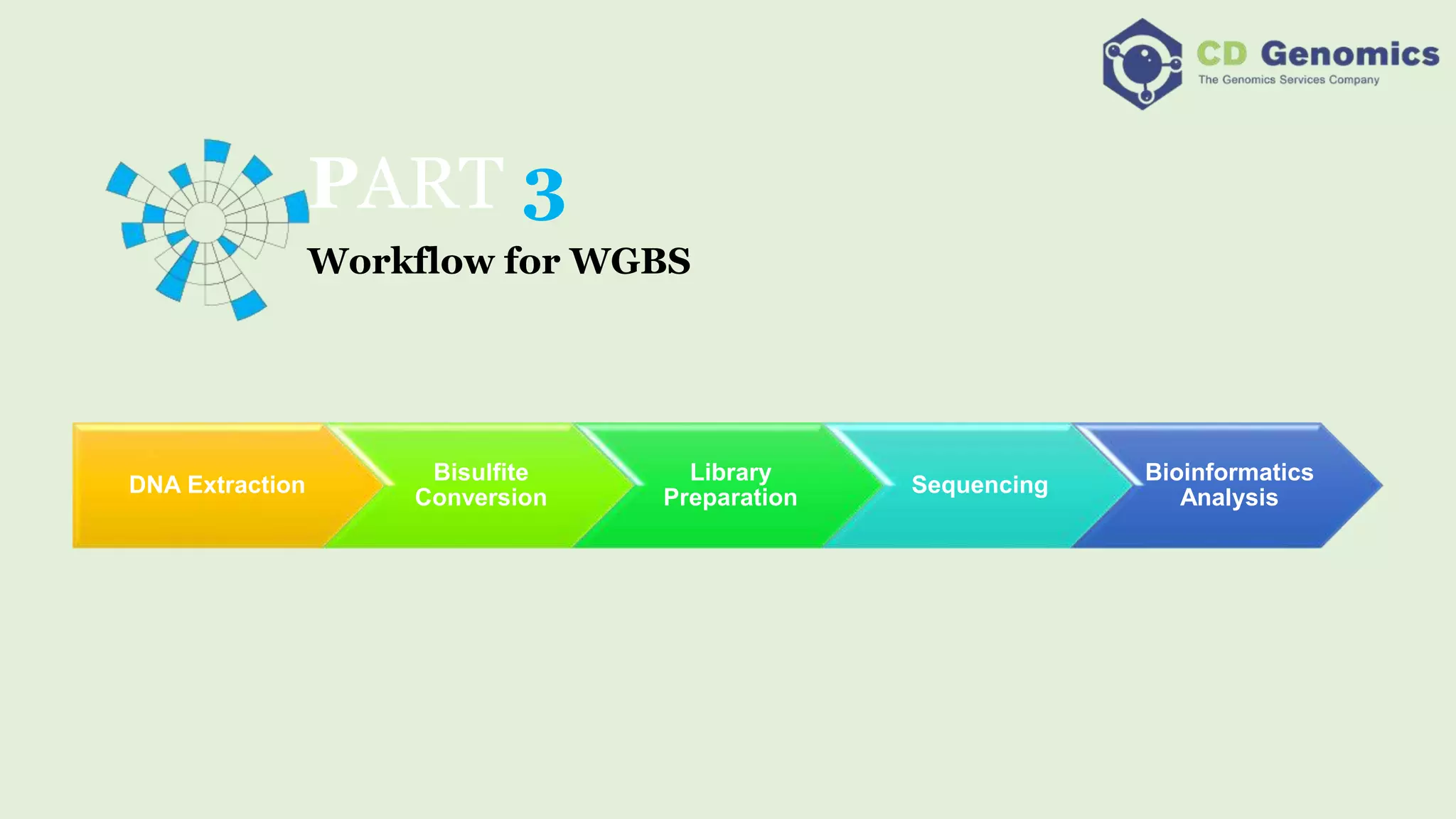 CD Genomics
The Genomics Services Company

PART 3
Workflow for WGBS

DNA Extraction

Bisulfite Conversion

Library Preparation

Sequencing

Bioinformatics Analysis